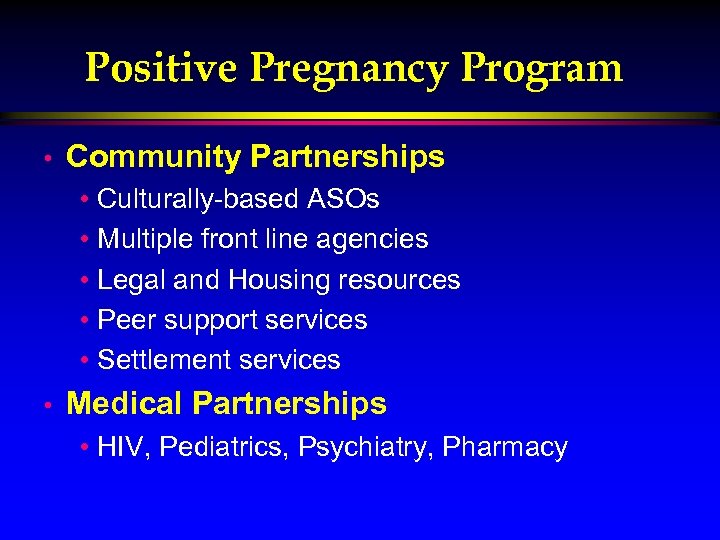 Positive Pregnancy Program

• Community Partnerships
  • Culturally-based ASOs
  • Multiple front line agencies
  • Legal and Housing resources
  • Peer support services
  • Settlement services
• Medical Partnerships
  • HIV, Pediatrics, Psychiatry, Pharmacy